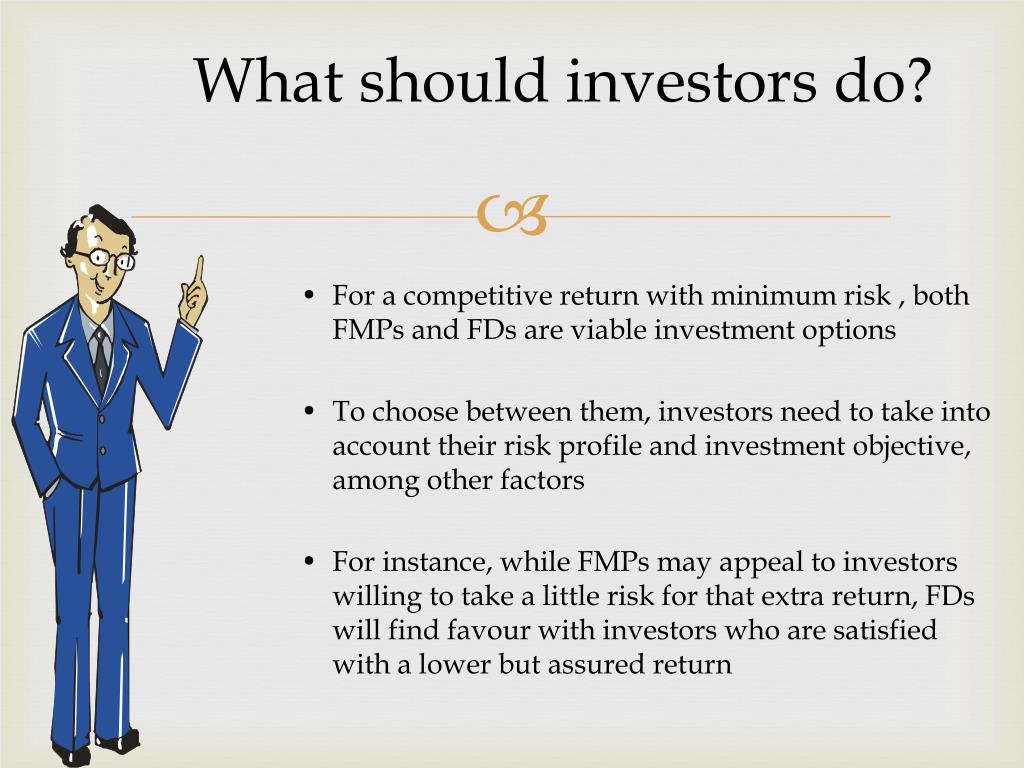 What should investors do?

• For a competitive return with minimum risk , both FMPs and FDs are viable investment options

• To choose between them, investors need to take into account their risk profile and investment objective, among other factors

• For instance, while FMPs may appeal to investors willing to take a little risk for that extra return, FDs will find favour with investors who are satisfied with a lower but assured return